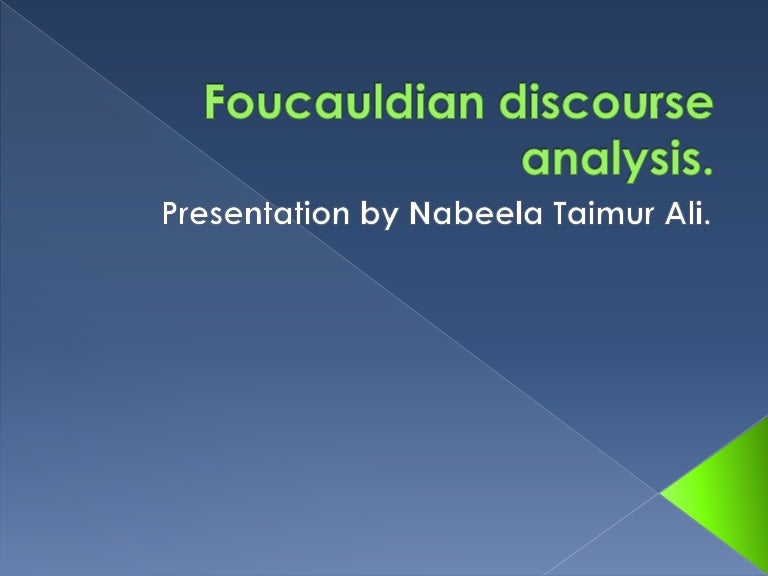 Foucauldian discourse analysis.

Presentation by Nabeela Taimur Ali.